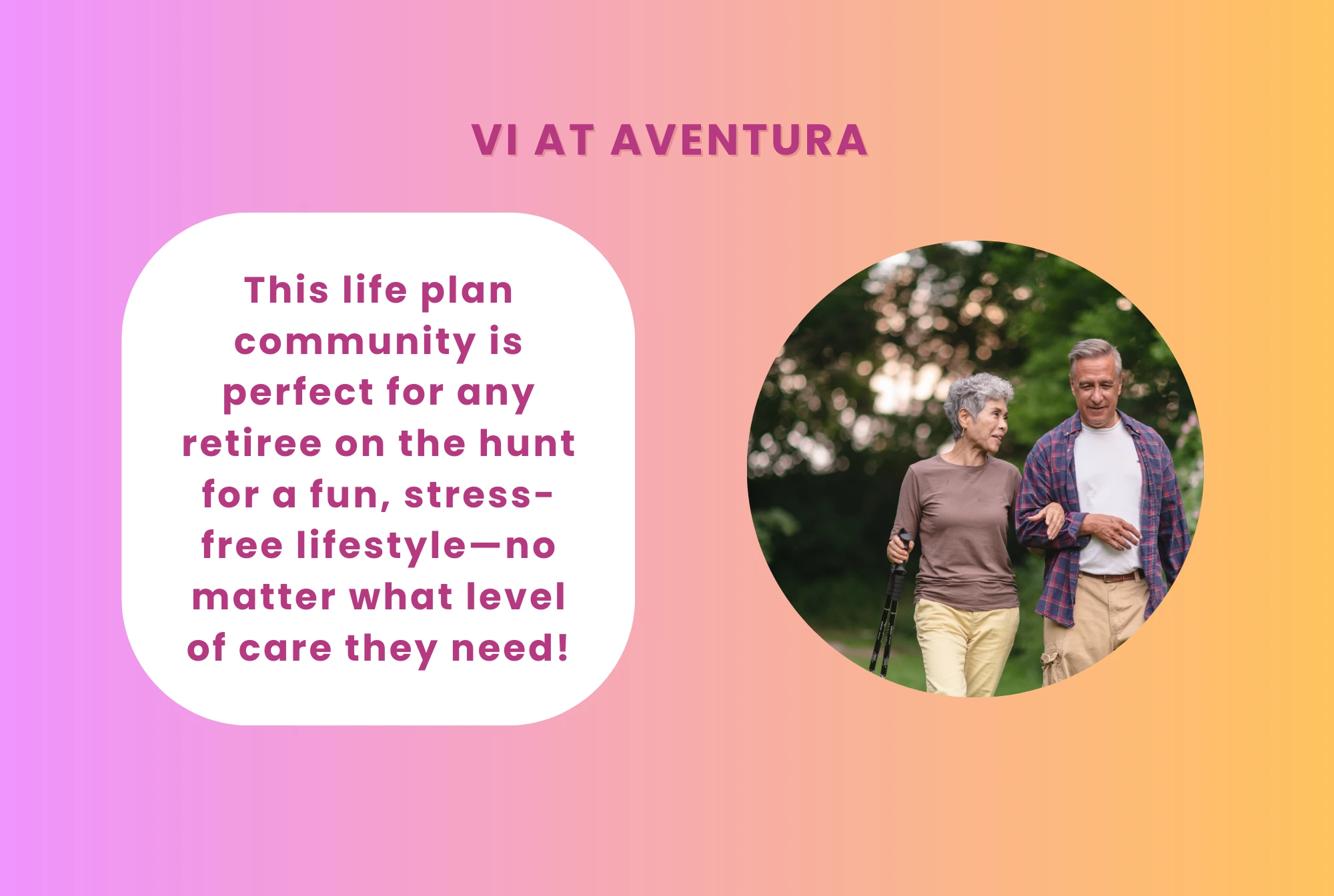 VI AT AVENTURA

This life plan community is perfect for any retiree on the hunt for a fun, stress-free lifestyle—no matter what level of care they need!